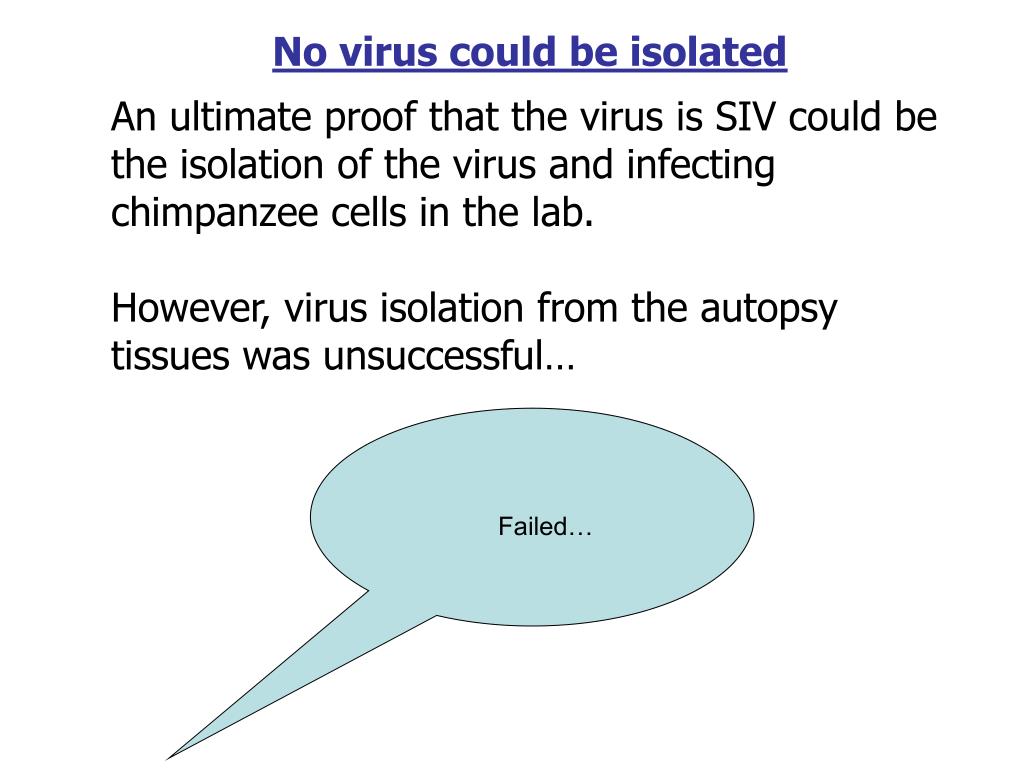 No virus could be isolated

An ultimate proof that the virus is SIV could be the isolation of the virus and infecting chimpanzee cells in the lab.

However, virus isolation from the autopsy tissues was unsuccessful…

Failed…